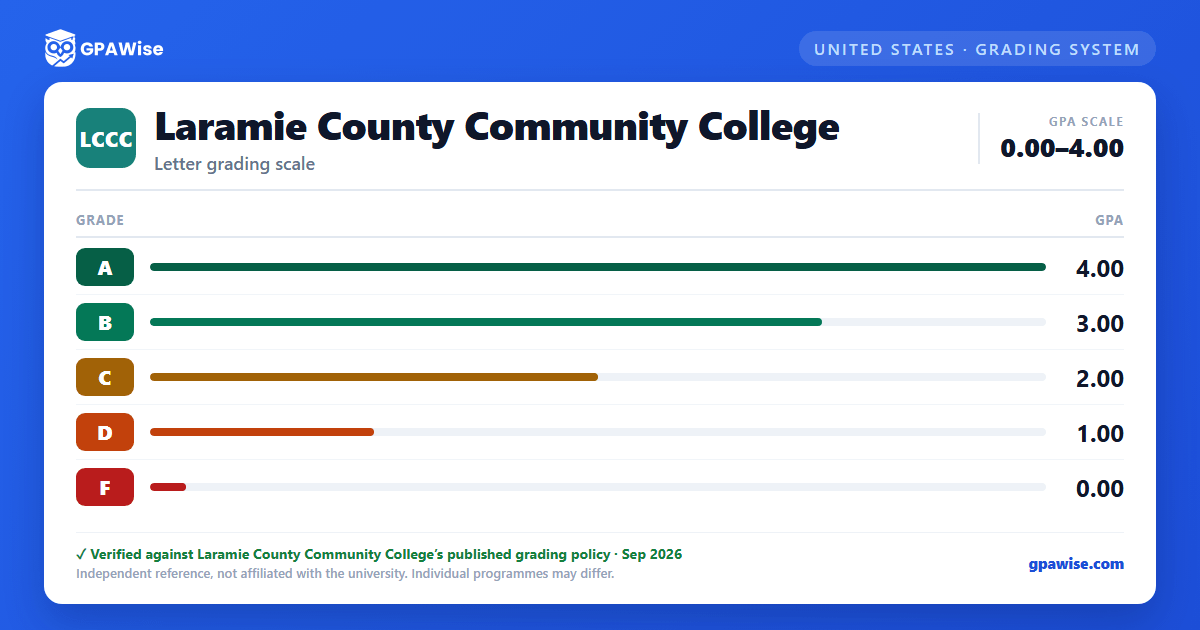 GPAWise

UNITED STATES · GRADING SYSTEM

LCCC

Laramie County Community College

Letter grading scale

GPA SCALE
0.00–4.00

| GRADE | GPA |
|---|---|
| A | 4.00 |
| B | 3.00 |
| C | 2.00 |
| D | 1.00 |
| F | 0.00 |

✓ Verified against Laramie County Community College's published grading policy · Sep 2026
Independent reference, not affiliated with the university. Individual programmes may differ.

gpawise.com